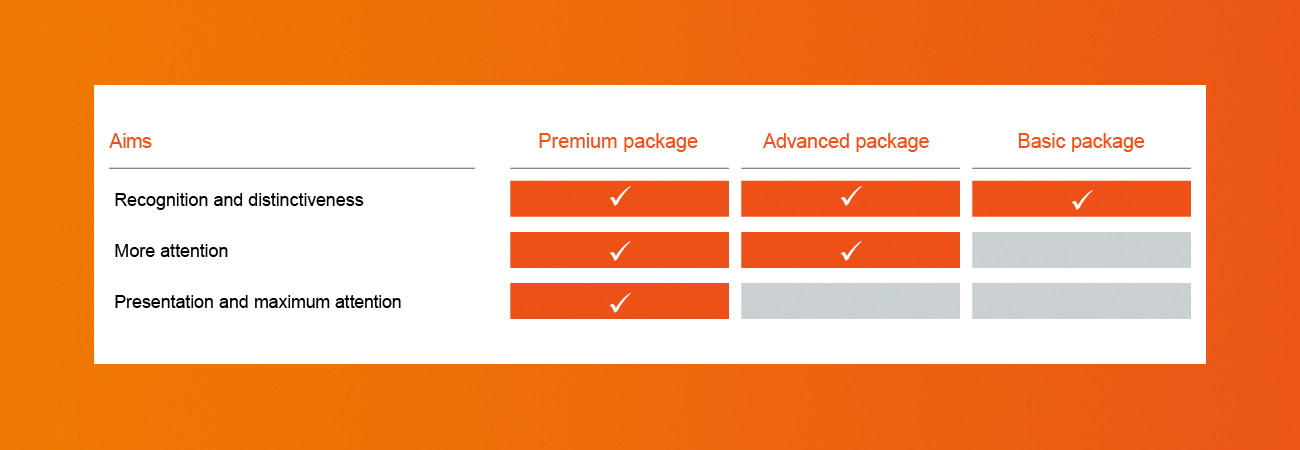 | Aims | Premium package | Advanced package | Basic package |
|---|---|---|---|
| Recognition and distinctiveness | ✓ | ✓ | ✓ |
| More attention | ✓ | ✓ | |
| Presentation and maximum attention | ✓ | | |